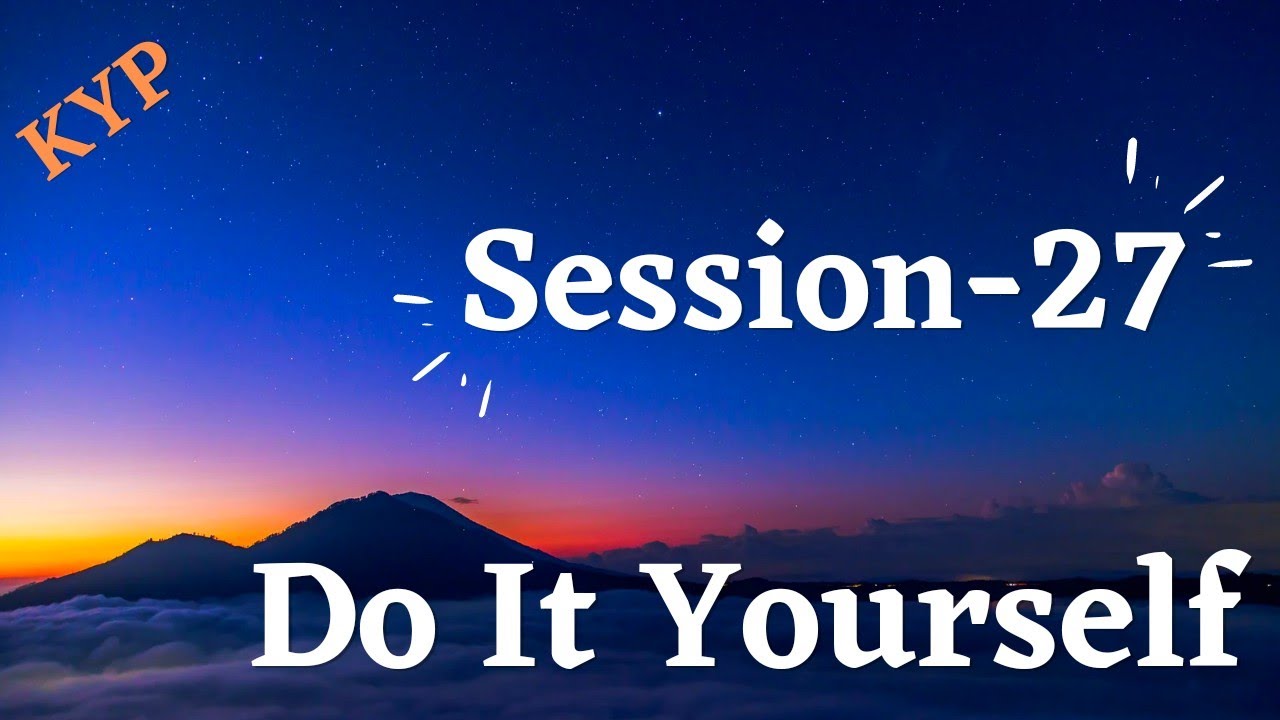 KYP

Session-27

Do It Yourself